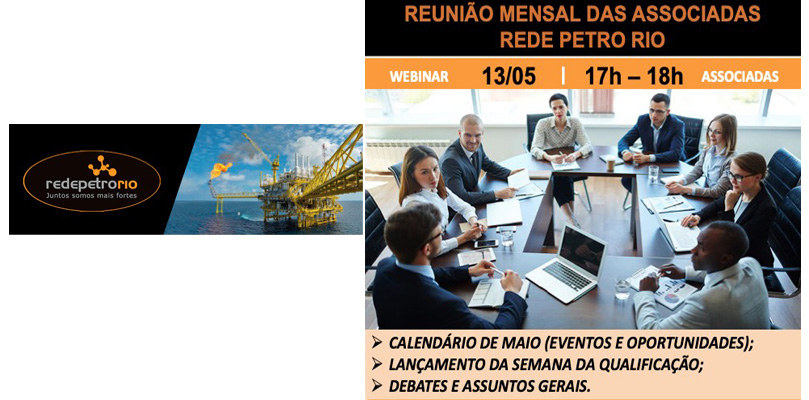 redepetrorio
Juntos somos mais fortes

REUNIÃO MENSAL DAS ASSOCIADAS
REDE PETRO RIO

WEBINAR 13/05 | 17h – 18h ASSOCIADAS

➢ CALENDÁRIO DE MAIO (EVENTOS E OPORTUNIDADES);
➢ LANÇAMENTO DA SEMANA DA QUALIFICAÇÃO;
➢ DEBATES E ASSUNTOS GERAIS.